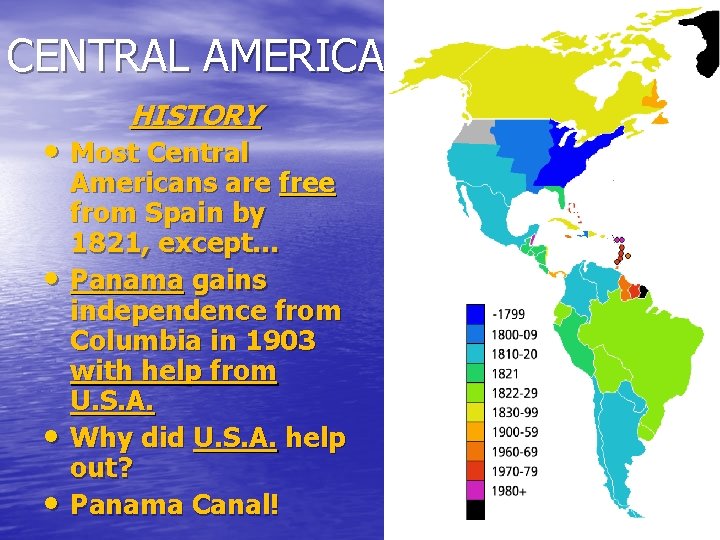 CENTRAL AMERICA

HISTORY

• Most Central Americans are free from Spain by 1821, except…

• Panama gains independence from Columbia in 1903 with help from U.S.A.

• Why did U.S.A. help out?

• Panama Canal!

-1799
1800-09
1810-20
1821
1822-29
1830-99
1900-59
1960-69
1970-79
1980+